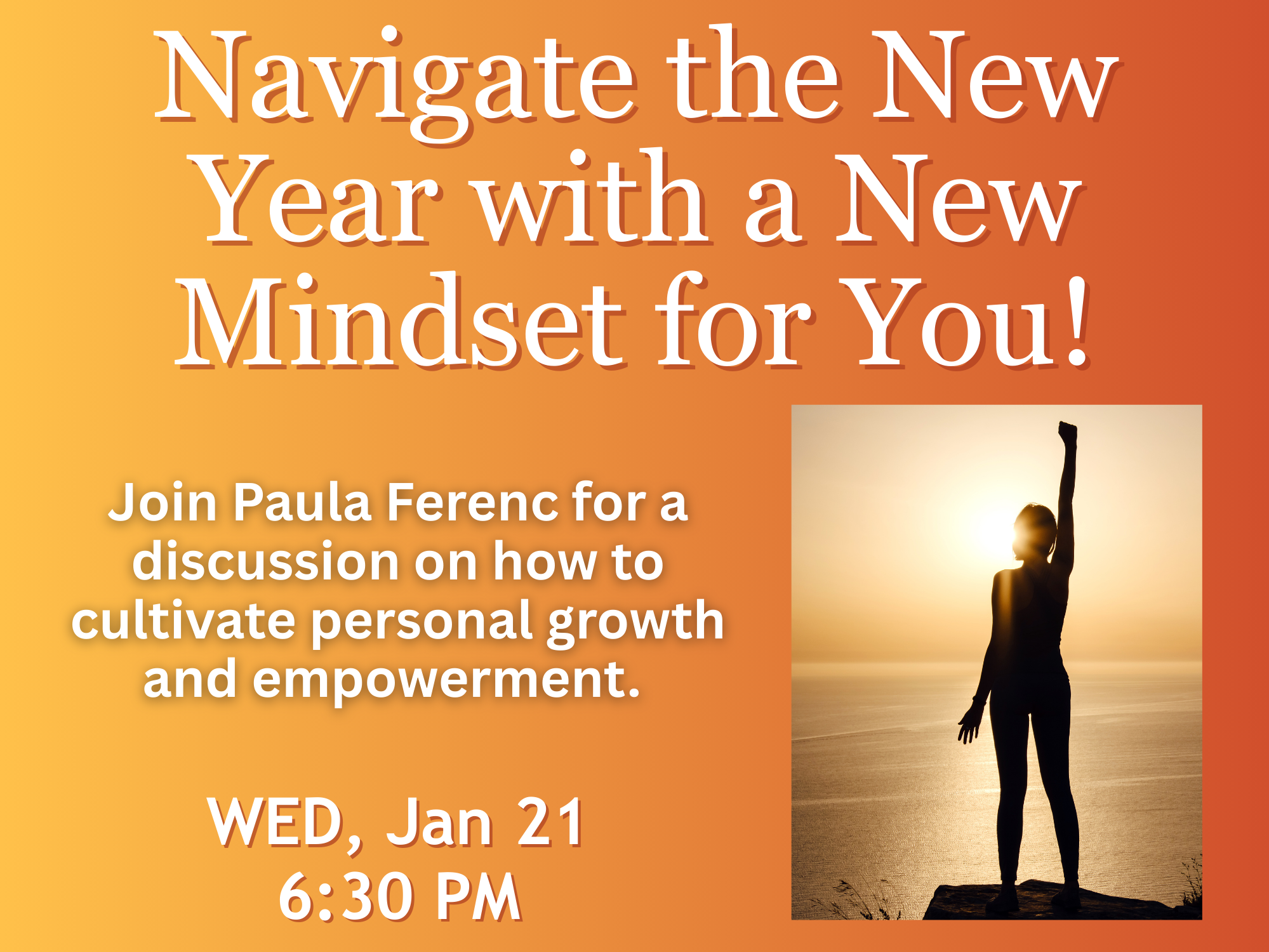 Navigate the New Year with a New Mindset for You!

Join Paula Ferenc for a discussion on how to cultivate personal growth and empowerment.

WED, Jan 21
6:30 PM